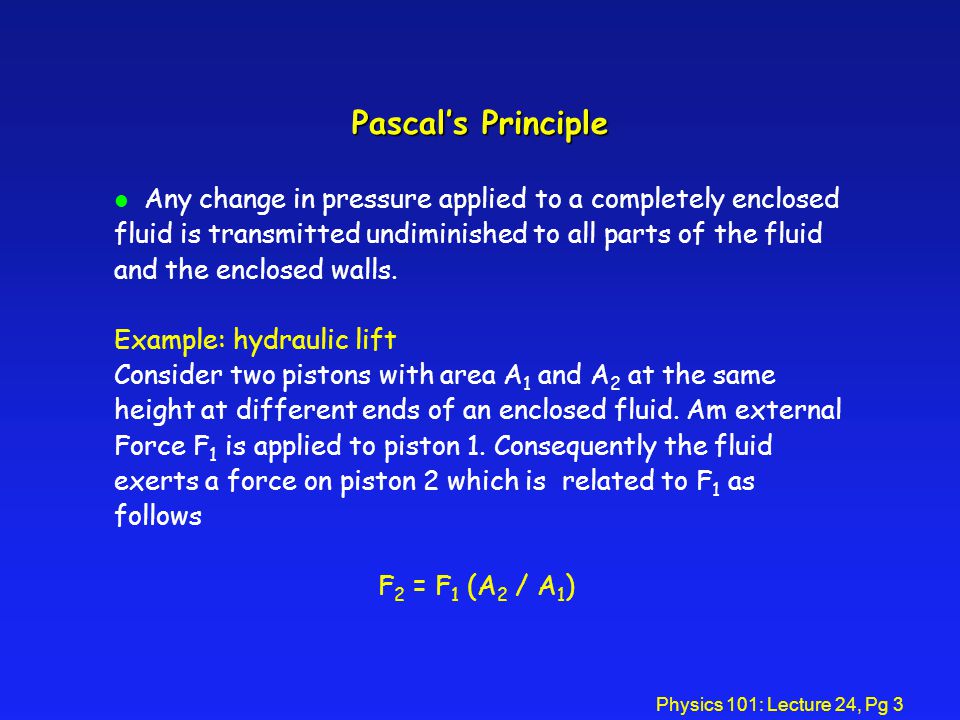 Pascal's Principle

● Any change in pressure applied to a completely enclosed fluid is transmitted undiminished to all parts of the fluid and the enclosed walls.

Example: hydraulic lift
Consider two pistons with area $A_1$ and $A_2$ at the same height at different ends of an enclosed fluid. Am external Force $F_1$ is applied to piston 1. Consequently the fluid exerts a force on piston 2 which is related to $F_1$ as follows

$F_2 = F_1 (A_2 / A_1)$

Physics 101: Lecture 24, Pg 3